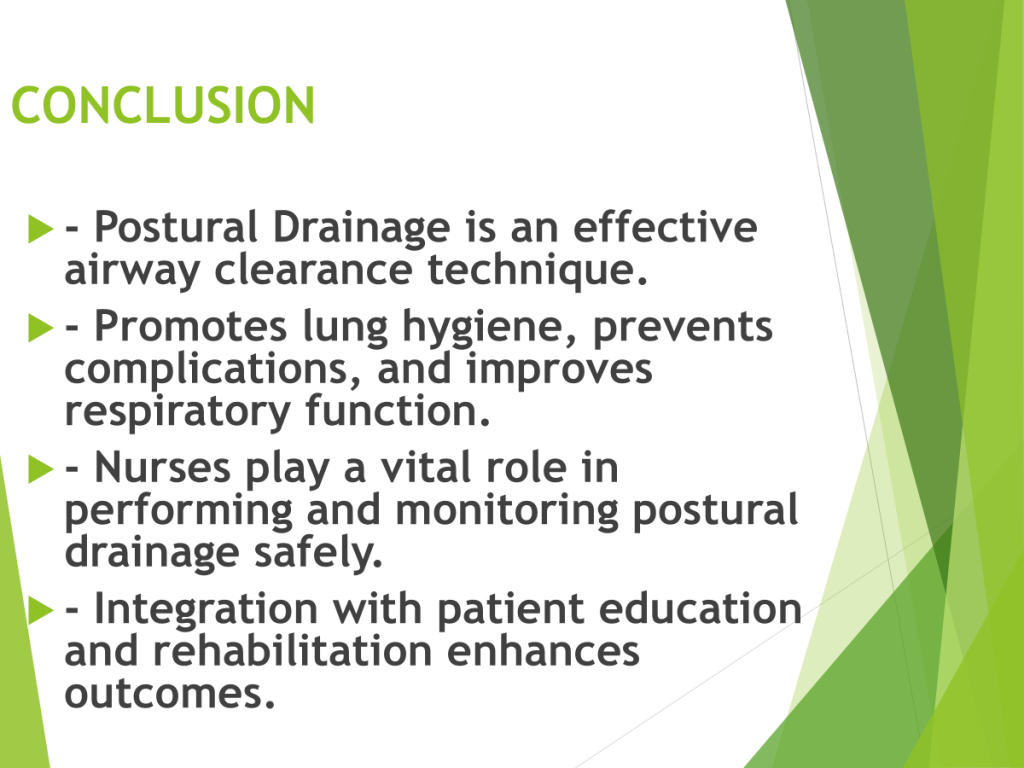 CONCLUSION

- Postural Drainage is an effective airway clearance technique.

- Promotes lung hygiene, prevents complications, and improves respiratory function.

- Nurses play a vital role in performing and monitoring postural drainage safely.

- Integration with patient education and rehabilitation enhances outcomes.